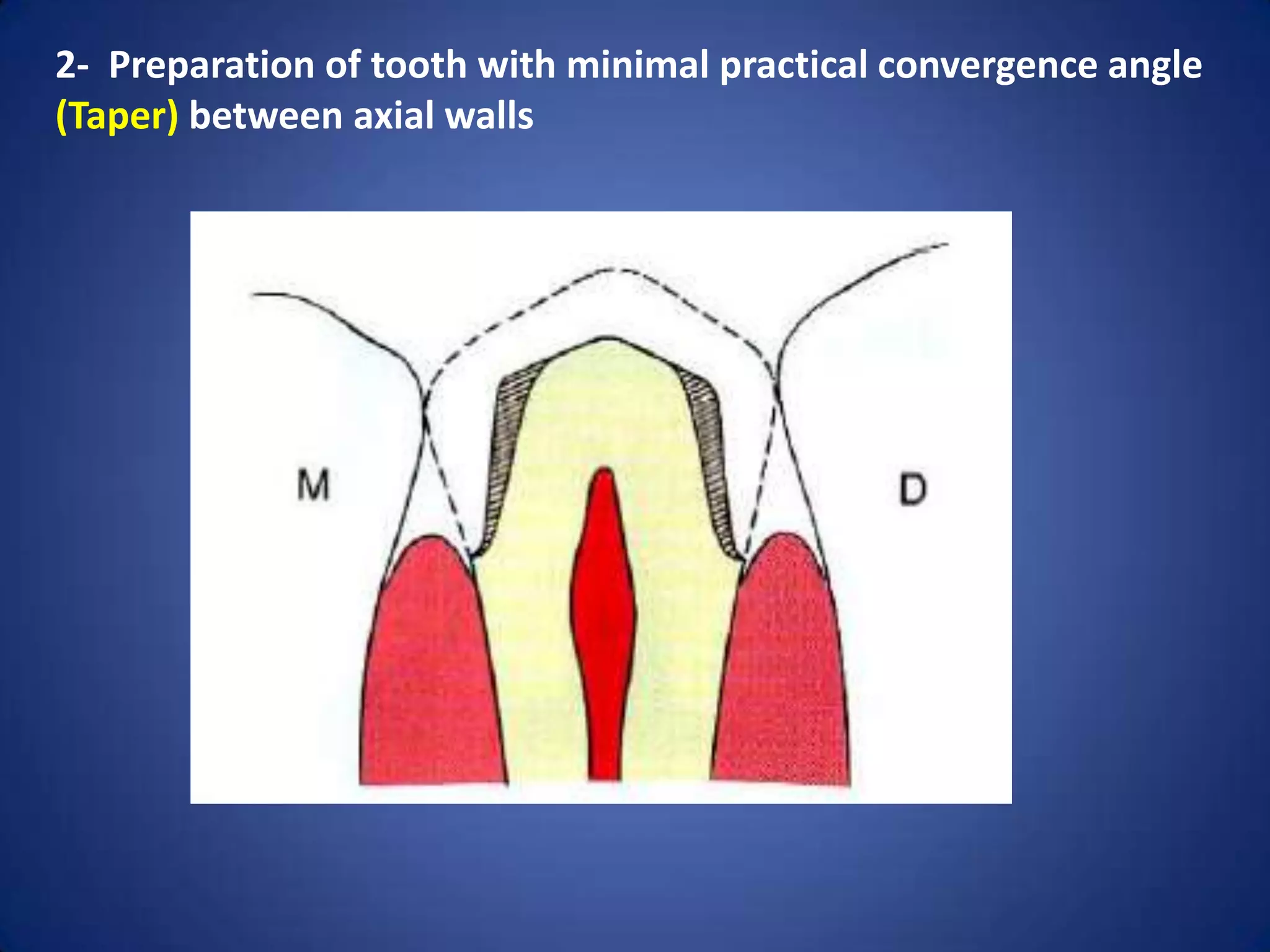 2- Preparation of tooth with minimal practical convergence angle (Taper) between axial walls

M

D